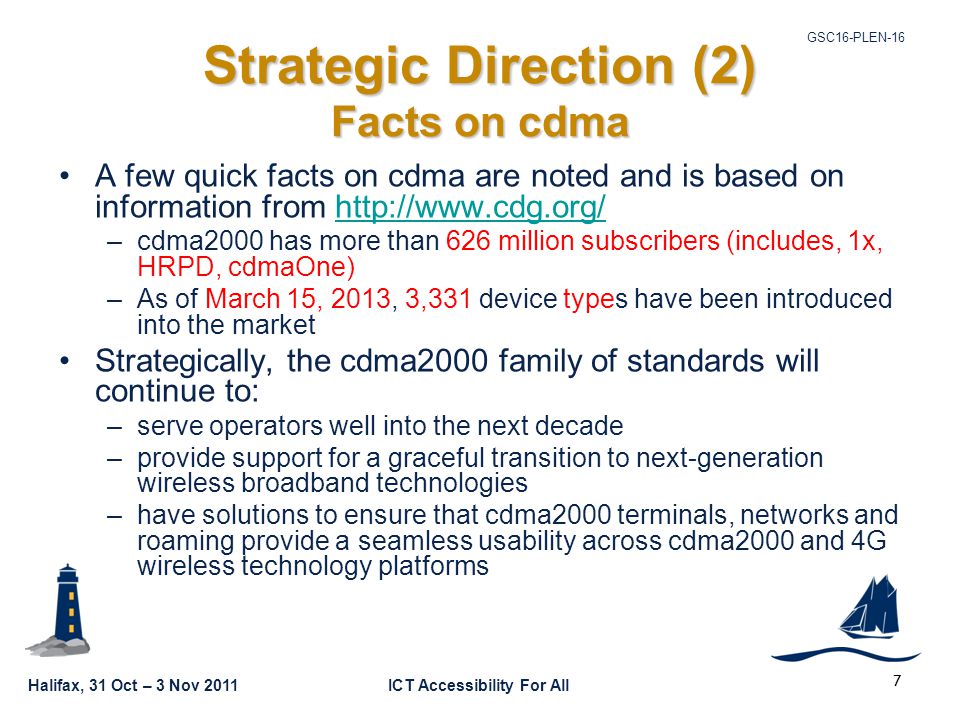 GSC16-PLEN-16

Strategic Direction (2)
Facts on cdma

• A few quick facts on cdma are noted and is based on information from http://www.cdg.org/
– cdma2000 has more than 626 million subscribers (includes, 1x, HRPD, cdmaOne)
– As of March 15, 2013, 3,331 device types have been introduced into the market
• Strategically, the cdma2000 family of standards will continue to:
– serve operators well into the next decade
– provide support for a graceful transition to next-generation wireless broadband technologies
– have solutions to ensure that cdma2000 terminals, networks and roaming provide a seamless usability across cdma2000 and 4G wireless technology platforms

Halifax, 31 Oct – 3 Nov 2011
ICT Accessibility For All
7